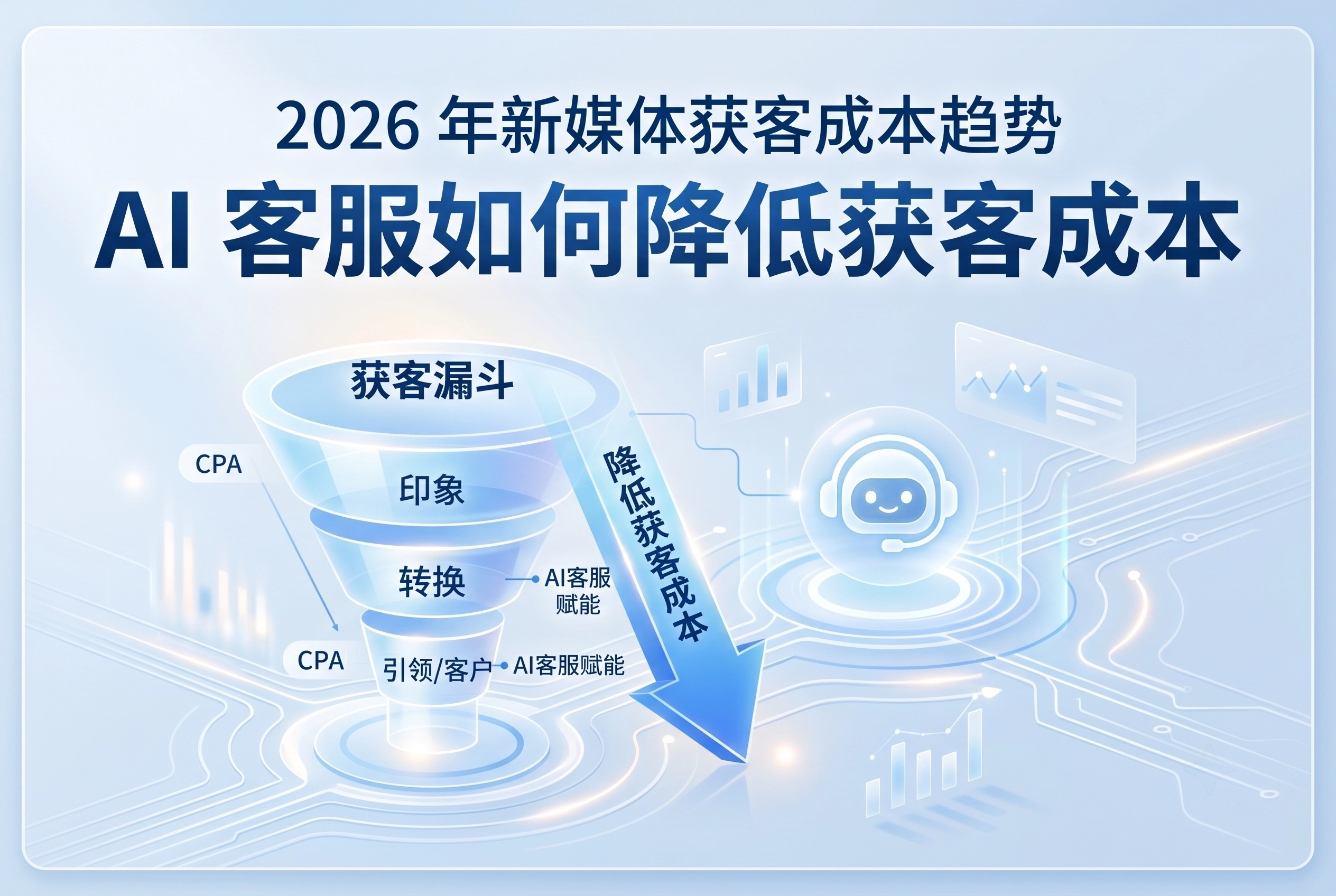 2026 年新媒体获客成本趋势

AI 客服如何降低获客成本

获客漏斗

CPA

印象

转换

AI客服赋能

CPA

引领/客户

AI客服赋能

降低获客成本